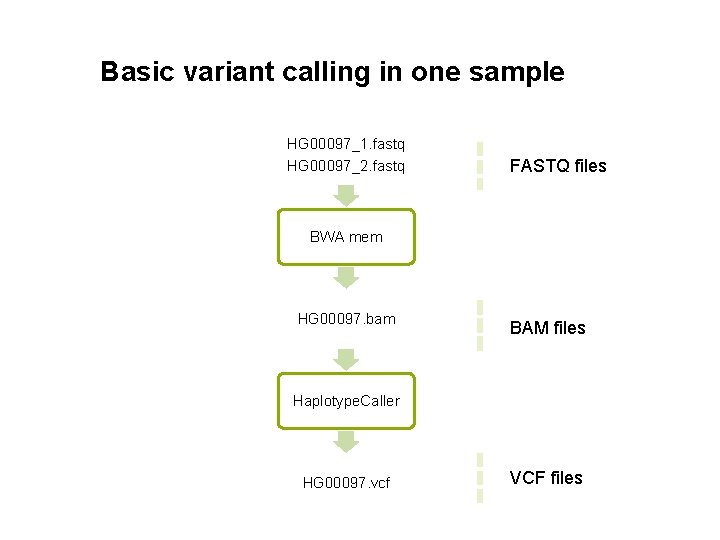 Basic variant calling in one sample

HG00097_1.fastq
HG00097_2.fastq

FASTQ files

BWA mem

HG00097.bam

BAM files

HaplotypeCaller

HG00097.vcf

VCF files